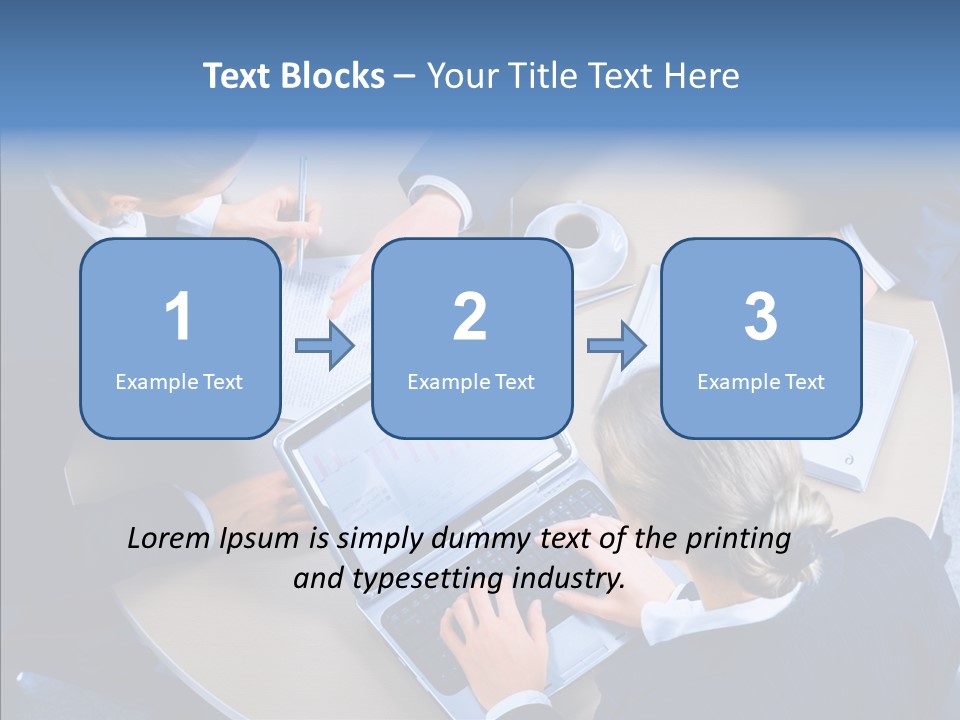 Text Blocks – Your Title Text Here

1
Example Text

2
Example Text

3
Example Text

Lorem Ipsum is simply dummy text of the printing and typesetting industry.